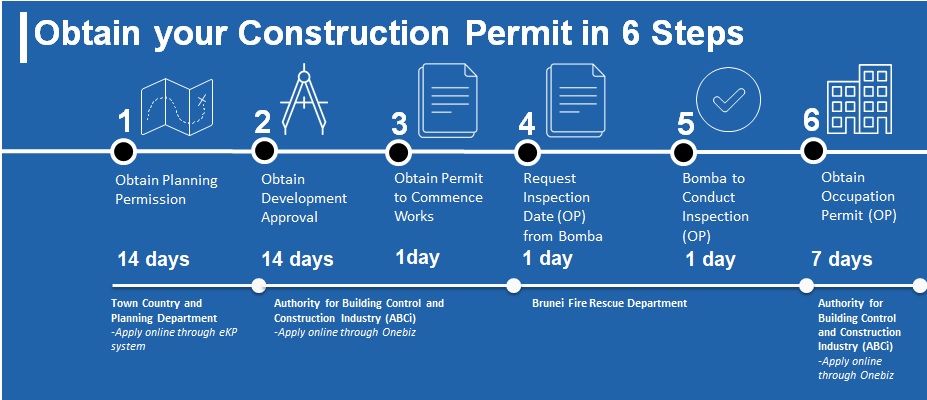 Obtain your Construction Permit in 6 Steps

1
Obtain Planning Permission
14 days

2
Obtain Development Approval
14 days

3
Obtain Permit to Commence Works
1day

4
Request Inspection Date (OP) from Bomba
1 day

5
Bomba to Conduct Inspection (OP)
1 day

6
Obtain Occupation Permit (OP)
7 days

Town Country and Planning Department
-Apply online through eKP system

Authority for Building Control and Construction Industry (ABCi)
-Apply online through Onebiz

Brunei Fire Rescue Department

Authority for Building Control and Construction Industry (ABCi)
-Apply online through Onebiz